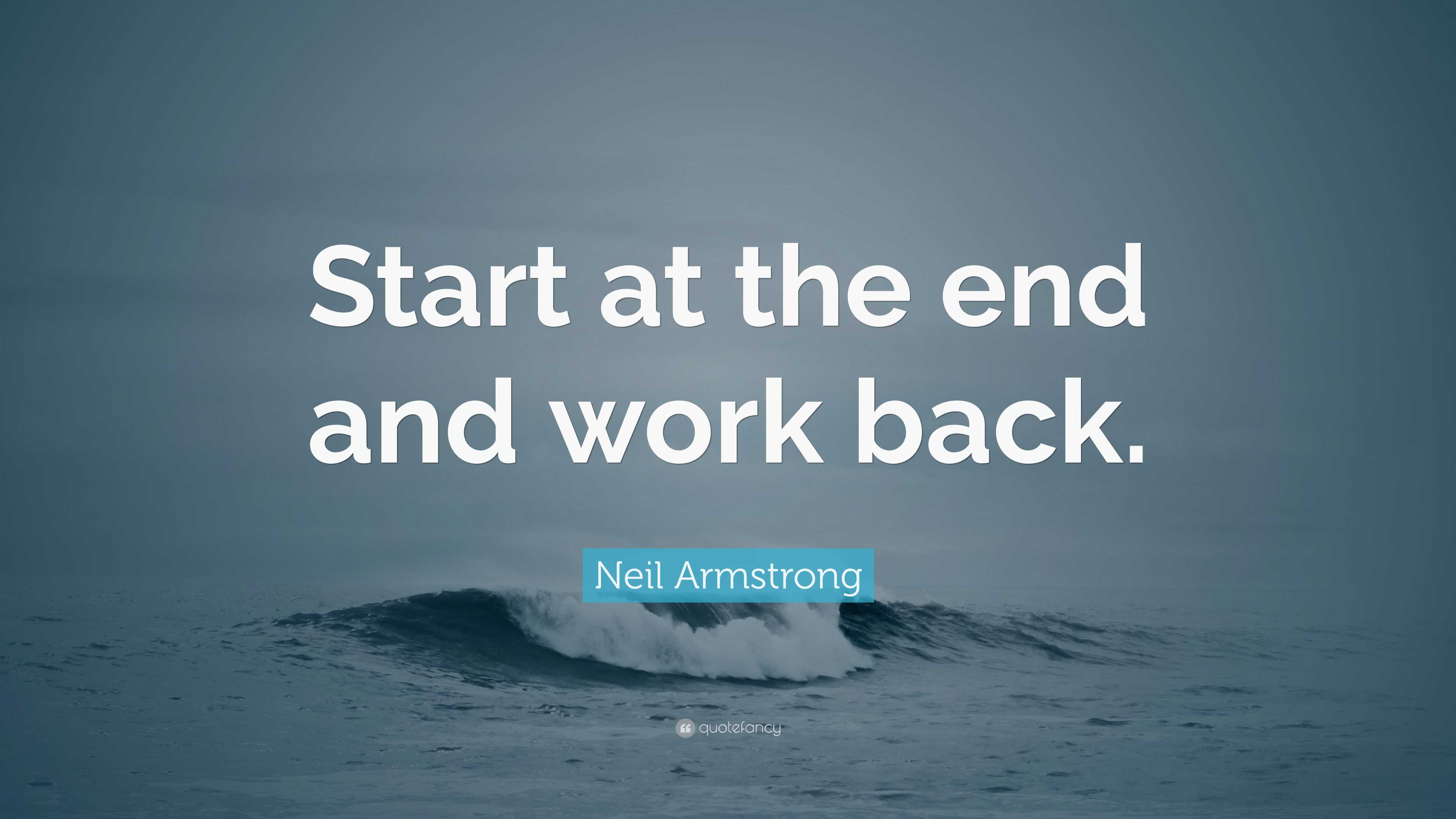 Start at the end and work back.

Neil Armstrong

quotefancy